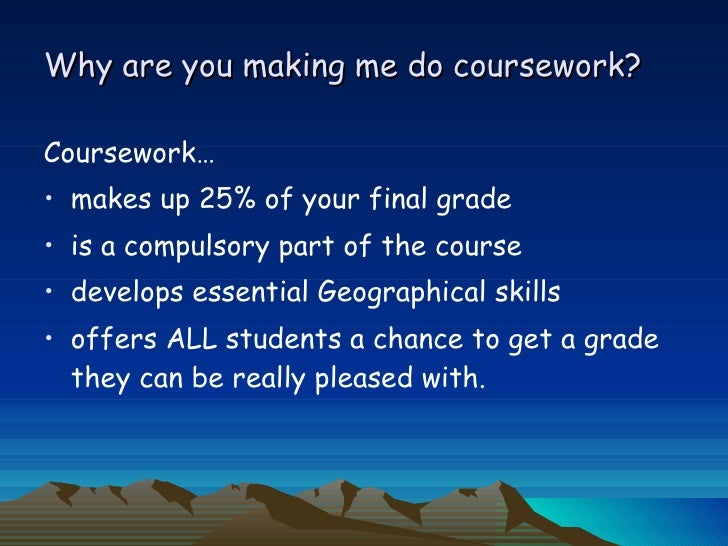 Why are you making me do coursework?

Coursework…

• makes up 25% of your final grade
• is a compulsory part of the course
• develops essential Geographical skills
• offers ALL students a chance to get a grade they can be really pleased with.